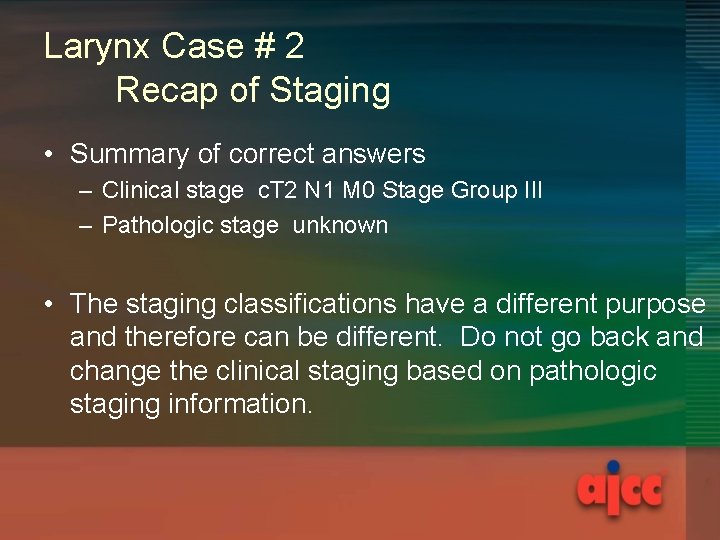 Larynx Case # 2
Recap of Staging

• Summary of correct answers
– Clinical stage cT2 N1 M0 Stage Group III
– Pathologic stage unknown

• The staging classifications have a different purpose and therefore can be different. Do not go back and change the clinical staging based on pathologic staging information.

ajcc